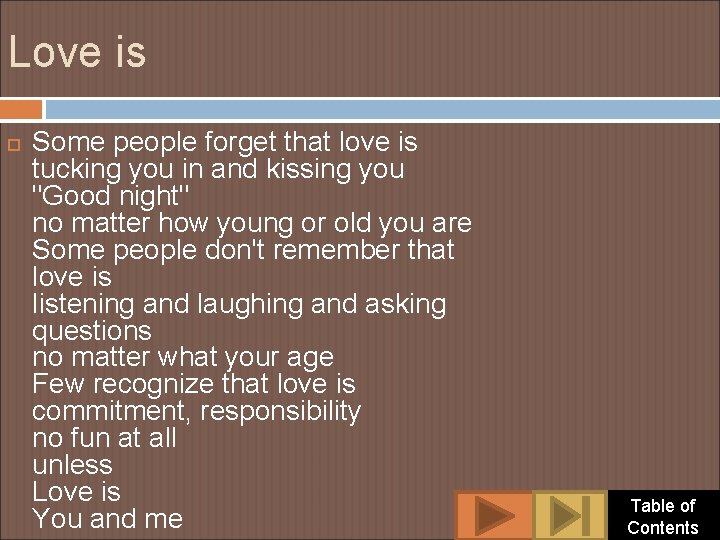 Love is

Some people forget that love is tucking you in and kissing you "Good night"
no matter how young or old you are
Some people don't remember that love is
listening and laughing and asking questions
no matter what your age
Few recognize that love is
commitment, responsibility
no fun at all
unless
Love is
You and me

Table of Contents